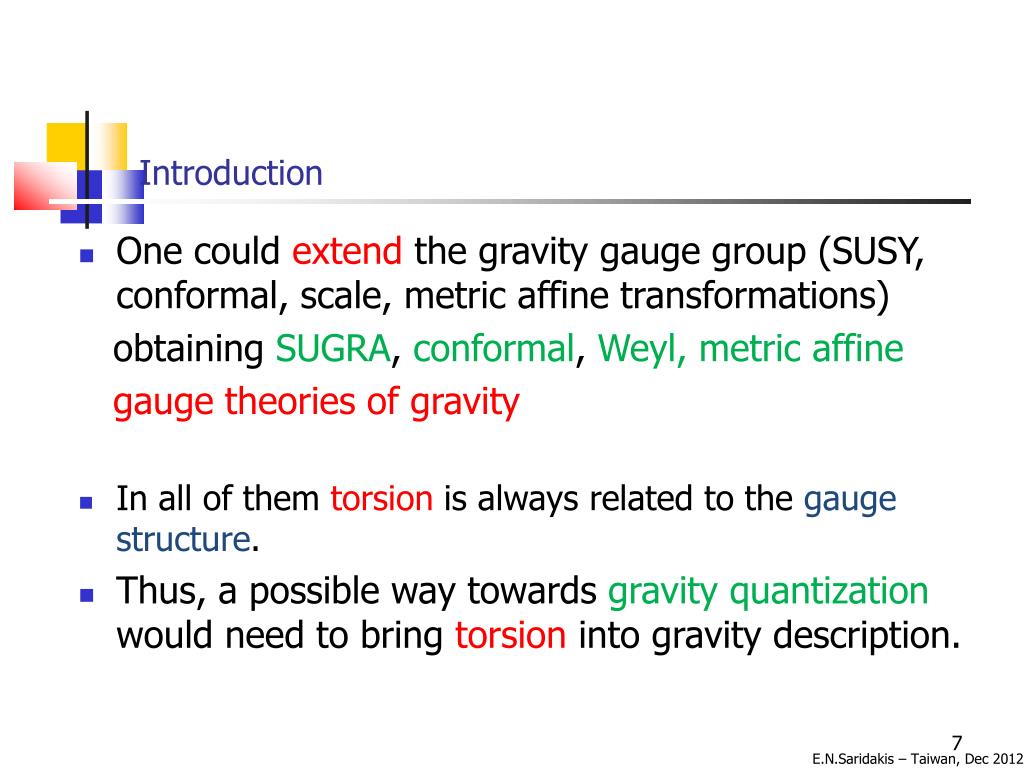 Introduction

One could extend the gravity gauge group (SUSY, conformal, scale, metric affine transformations)
obtaining SUGRA, conformal, Weyl, metric affine gauge theories of gravity

In all of them torsion is always related to the gauge structure.

Thus, a possible way towards gravity quantization would need to bring torsion into gravity description.

7

E.N.Saridakis – Taiwan, Dec 2012